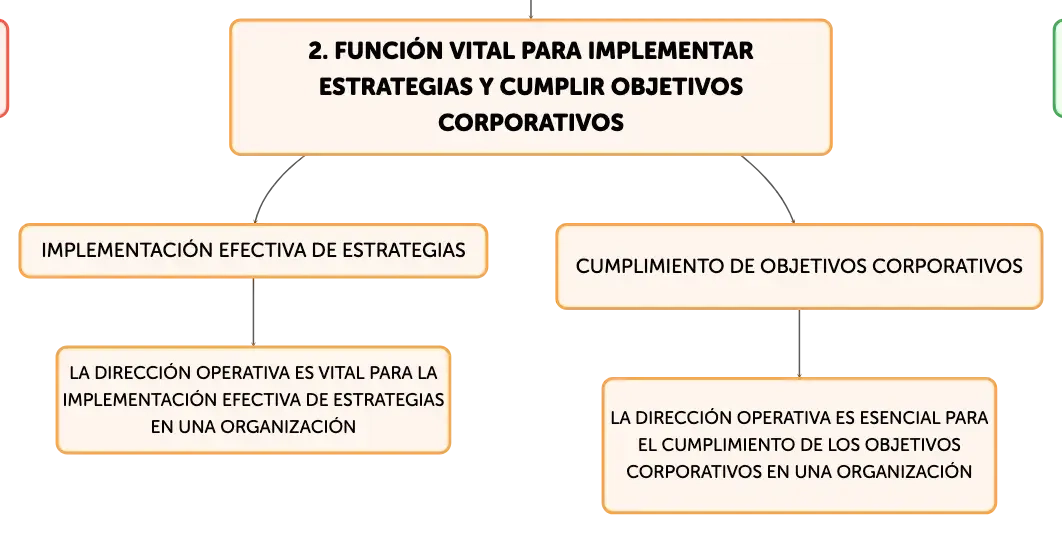 2. FUNCIÓN VITAL PARA IMPLEMENTAR ESTRATEGIAS Y CUMPLIR OBJETIVOS CORPORATIVOS

IMPLEMENTACIÓN EFECTIVA DE ESTRATEGIAS

LA DIRECCIÓN OPERATIVA ES VITAL PARA LA IMPLEMENTACIÓN EFECTIVA DE ESTRATEGIAS EN UNA ORGANIZACIÓN

CUMPLIMIENTO DE OBJETIVOS CORPORATIVOS

LA DIRECCIÓN OPERATIVA ES ESENCIAL PARA EL CUMPLIMIENTO DE LOS OBJETIVOS CORPORATIVOS EN UNA ORGANIZACIÓN